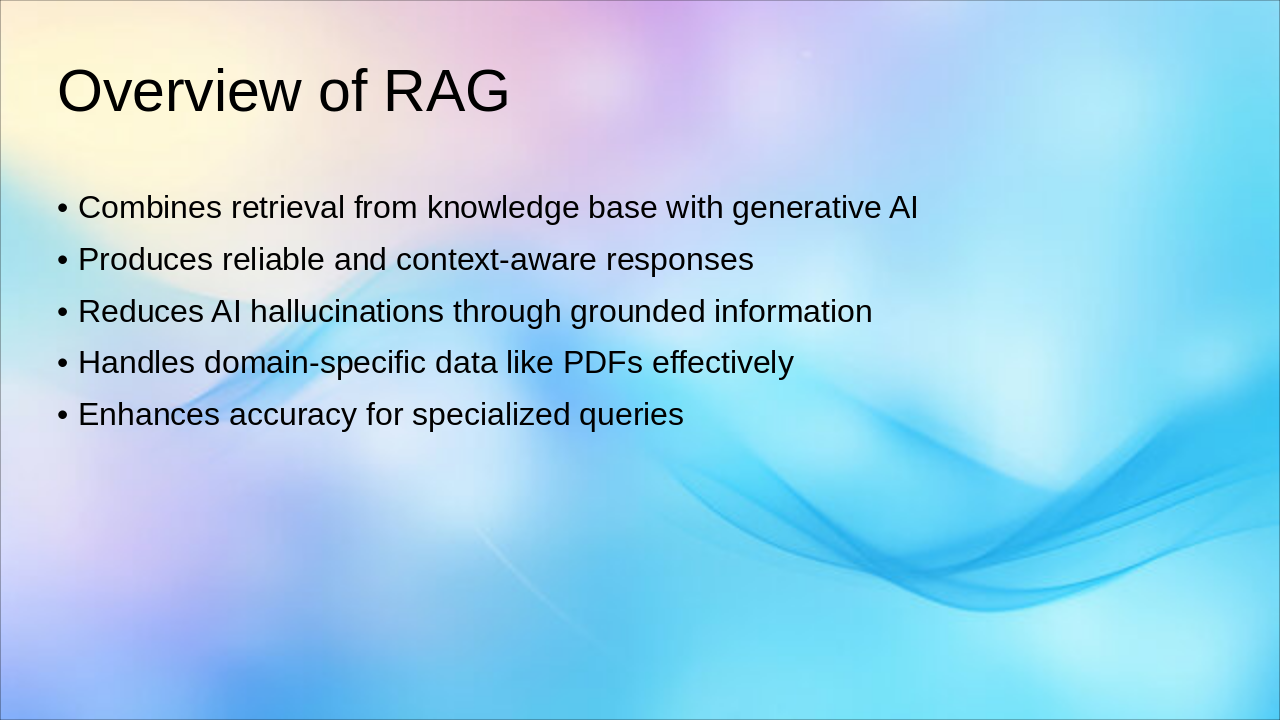 Overview of RAG

• Combines retrieval from knowledge base with generative AI
• Produces reliable and context-aware responses
• Reduces AI hallucinations through grounded information
• Handles domain-specific data like PDFs effectively
• Enhances accuracy for specialized queries